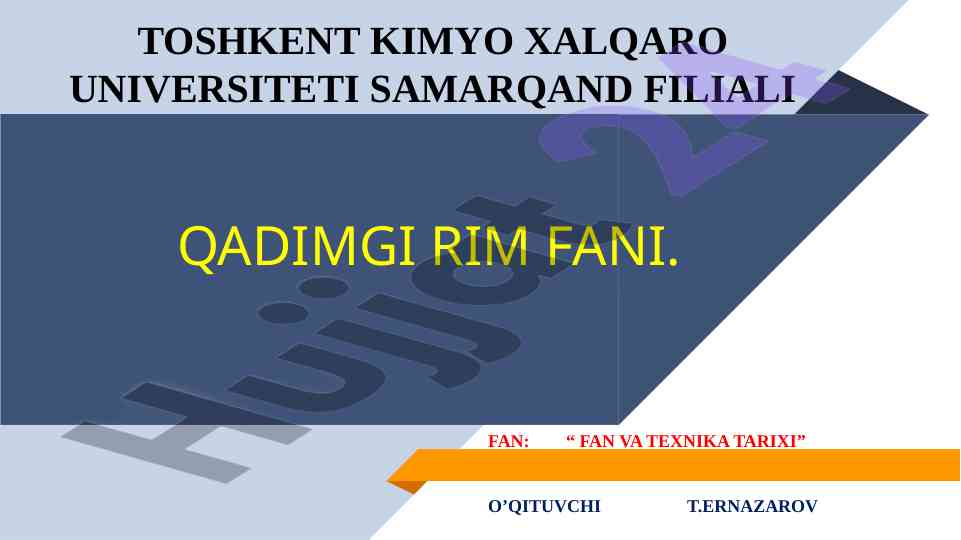 TOSHKENT KIMYO XALQARO UNIVERSITETI SAMARQAND FILIALI

QADIMGI RIM FANI.

Hujjat 24

FAN: “ FAN VA TEXNIKA TARIXI”

O’QITUVCHI T.ERNAZAROV